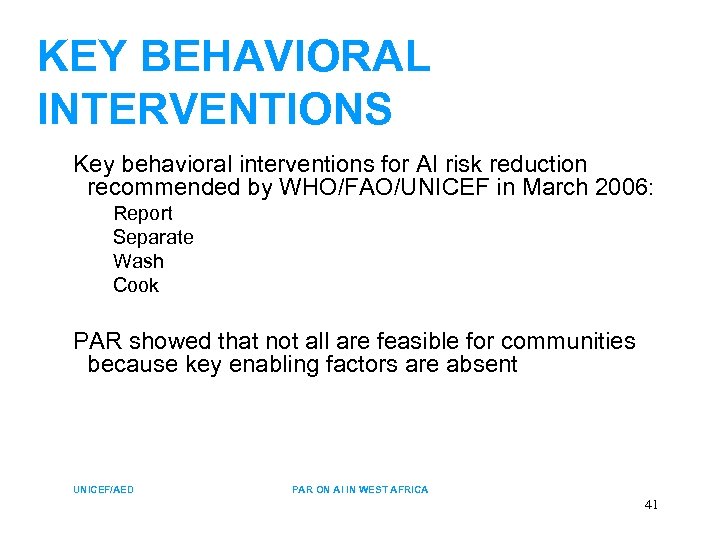 KEY BEHAVIORAL INTERVENTIONS

Key behavioral interventions for AI risk reduction recommended by WHO/FAO/UNICEF in March 2006:

Report
Separate
Wash
Cook

PAR showed that not all are feasible for communities because key enabling factors are absent

UNICEF/AED

PAR ON AI IN WEST AFRICA

41